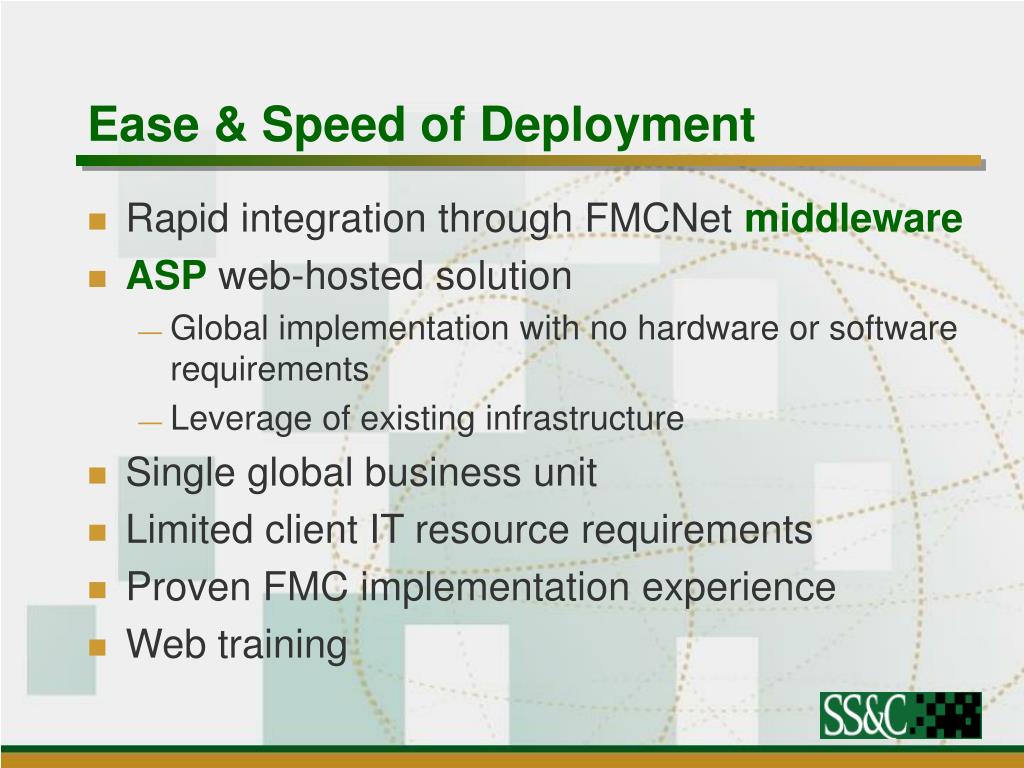 Ease & Speed of Deployment

Rapid integration through FMCNet middleware

ASP web-hosted solution

— Global implementation with no hardware or software requirements

— Leverage of existing infrastructure

Single global business unit

Limited client IT resource requirements

Proven FMC implementation experience

Web training

SS&C